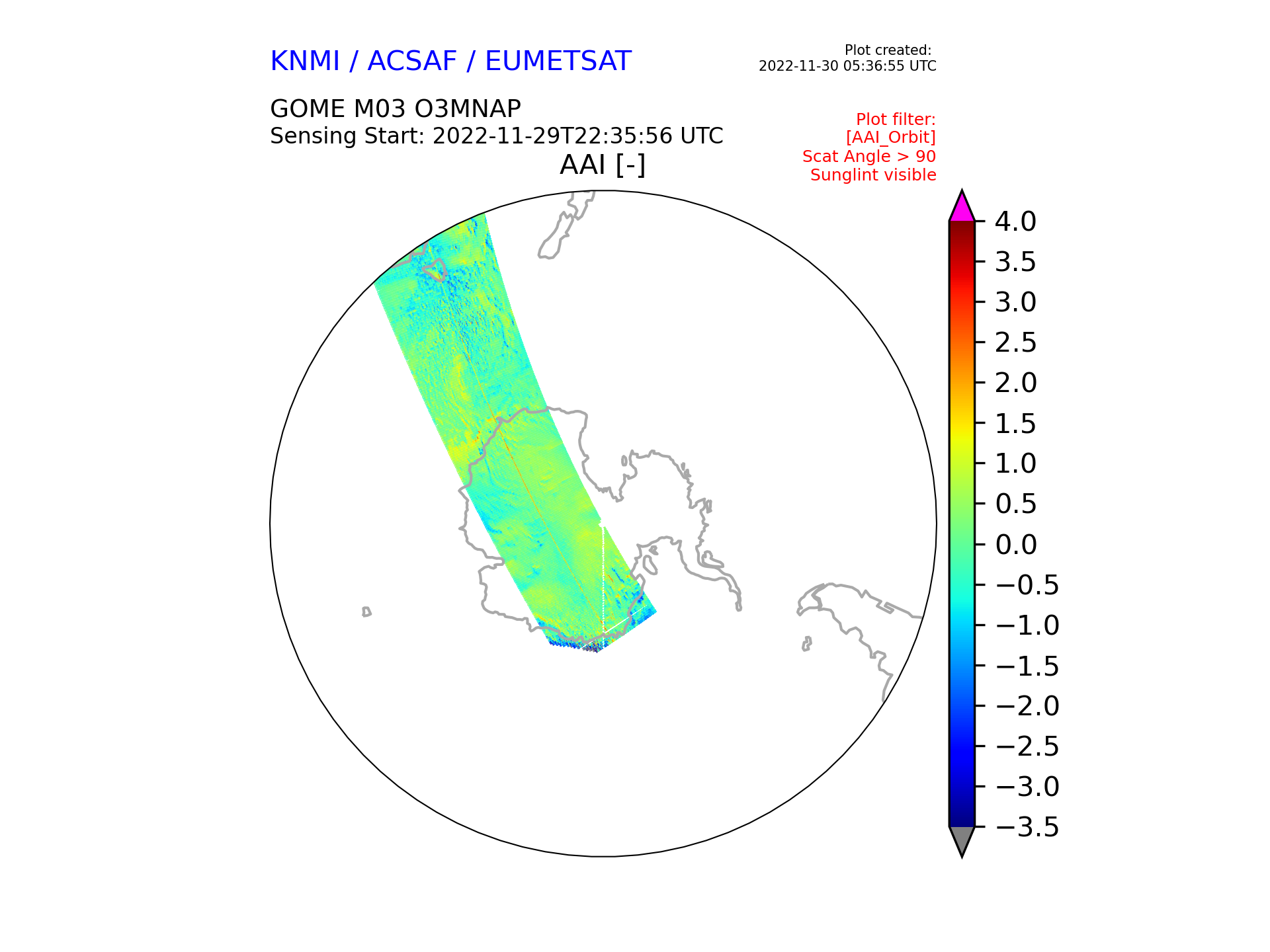 KNMI / ACSAF / EUMETSAT

Plot created:
2022-11-30 05:36:55 UTC

GOME M03 O3MNAP
Sensing Start: 2022-11-29T22:35:56 UTC

Plot filter:
[AAI_Orbit]
Scat Angle > 90
Sunglint visible

AAI [-]

4.0
3.5
3.0
2.5
2.0
1.5
1.0
0.5
0.0
−0.5
−1.0
−1.5
−2.0
−2.5
−3.0
−3.5